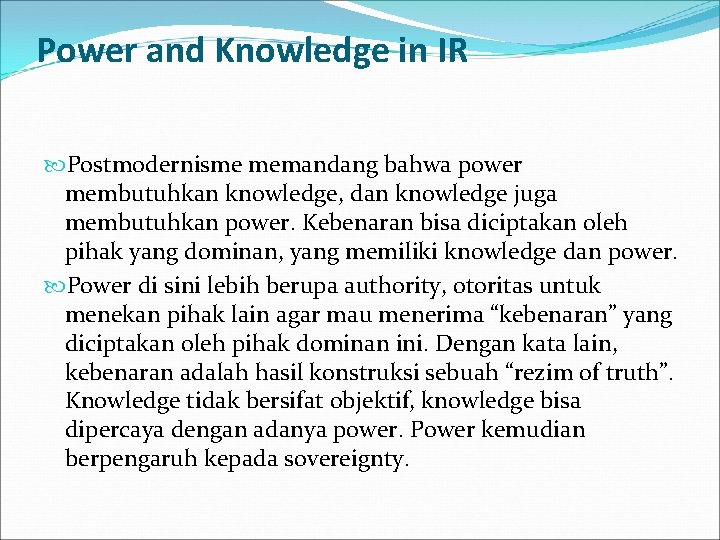 Power and Knowledge in IR

Postmodernisme memandang bahwa power membutuhkan knowledge, dan knowledge juga membutuhkan power. Kebenaran bisa diciptakan oleh pihak yang dominan, yang memiliki knowledge dan power.

Power di sini lebih berupa authority, otoritas untuk menekan pihak lain agar mau menerima “kebenaran” yang diciptakan oleh pihak dominan ini. Dengan kata lain, kebenaran adalah hasil konstruksi sebuah “rezim of truth”. Knowledge tidak bersifat objektif, knowledge bisa dipercaya dengan adanya power. Power kemudian berpengaruh kepada sovereignty.